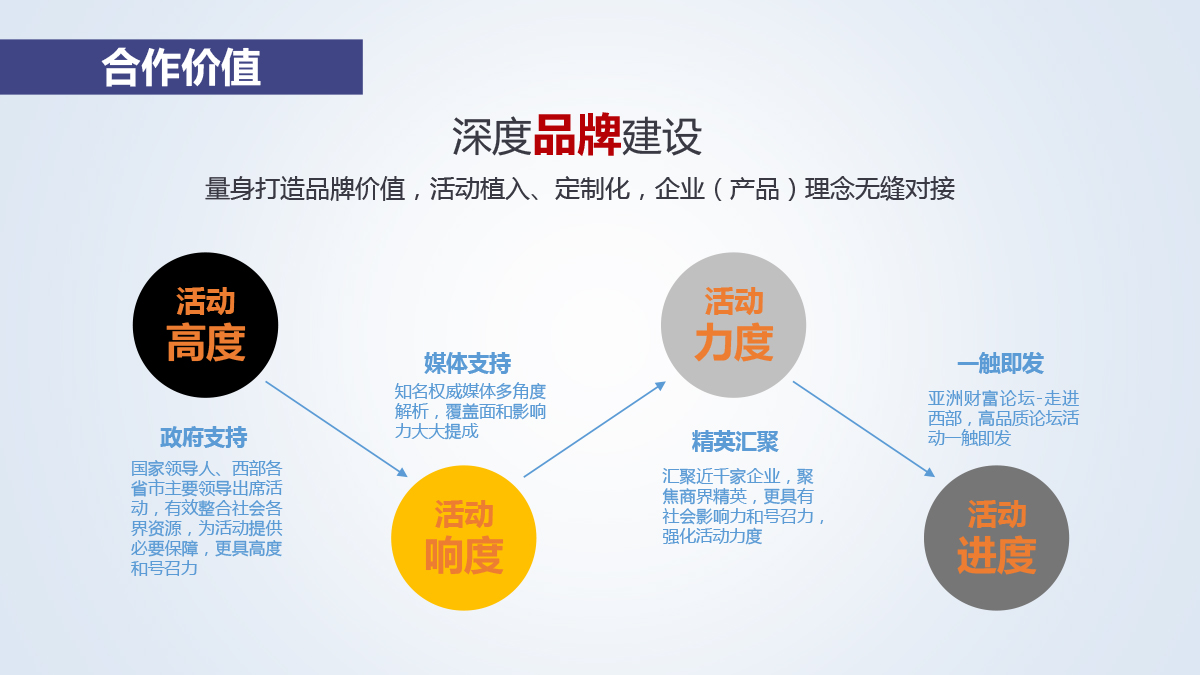 合作价值

深度品牌建设

量身打造品牌价值，活动植入、定制化，企业（产品）理念无缝对接

活动
高度

政府支持

国家领导人、西部各省市主要领导出席活动，有效整合社会各界资源，为活动提供必要保障，更具高度和号召力

媒体支持

知名权威媒体多角度解析，覆盖面和影响力大大提成

活动
响度

活动
力度

精英汇聚

汇聚近千家企业，聚焦商界精英，更具有社会影响力和号召力，强化活动力度

一触即发

亚洲财富论坛-走进西部，高品质论坛活动一触即发

活动
进度